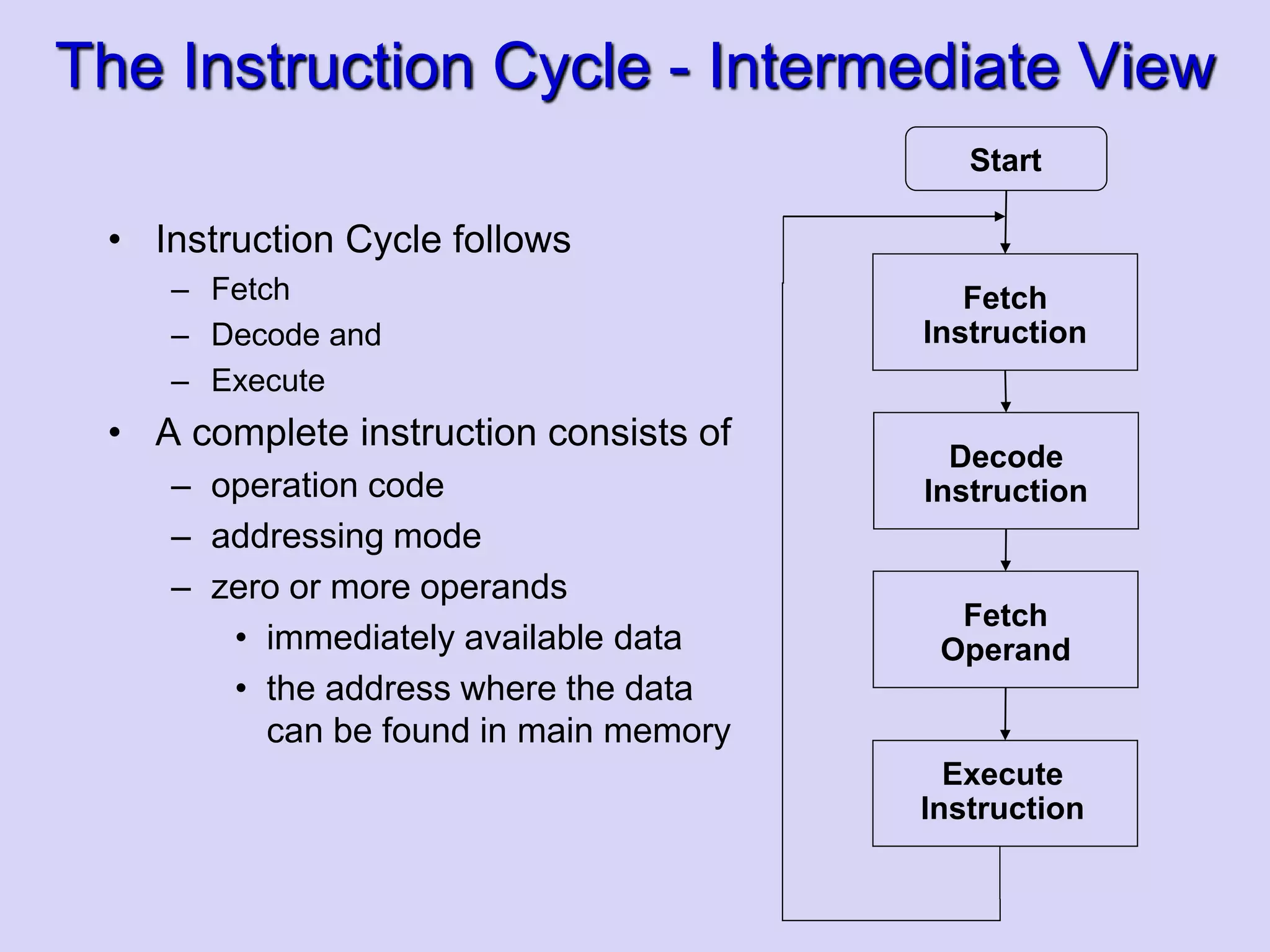 The Instruction Cycle - Intermediate View

• Instruction Cycle follows
– Fetch
– Decode and
– Execute
• A complete instruction consists of
– operation code
– addressing mode
– zero or more operands
• immediately available data
• the address where the data can be found in main memory

Start

Fetch Instruction

Decode Instruction

Fetch Operand

Execute Instruction